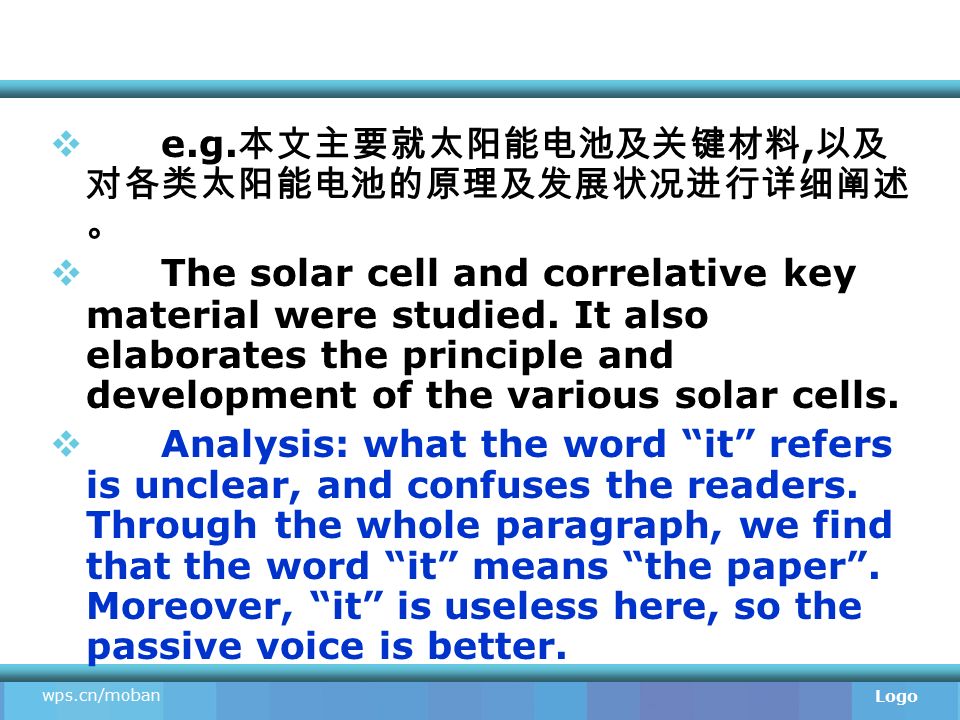 e.g.本文主要就太阳能电池及关键材料,以及对各类太阳能电池的原理及发展状况进行详细阐述。

The solar cell and correlative key material were studied. It also elaborates the principle and development of the various solar cells.

Analysis: what the word “it” refers is unclear, and confuses the readers. Through the whole paragraph, we find that the word “it” means “the paper”. Moreover, “it” is useless here, so the passive voice is better.

wps.cn/moban

Logo